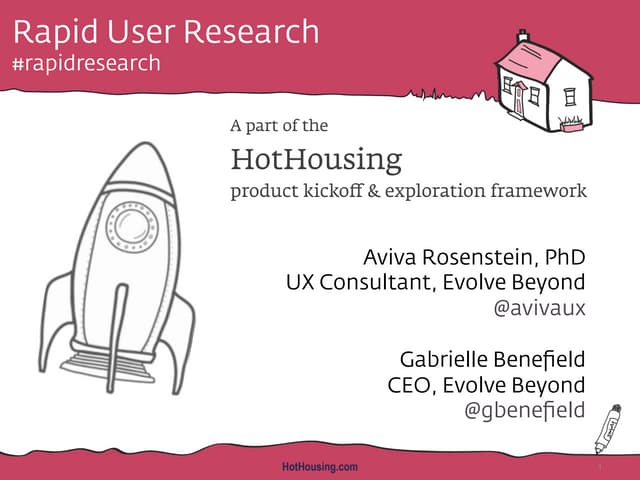 Rapid User Research
#rapidresearch

A part of the
HotHousing
product kickoff & exploration framework

Aviva Rosenstein, PhD
UX Consultant, Evolve Beyond
@avivaux

Gabrielle Benefield
CEO, Evolve Beyond
@gbenefield

HotHousing.com

1